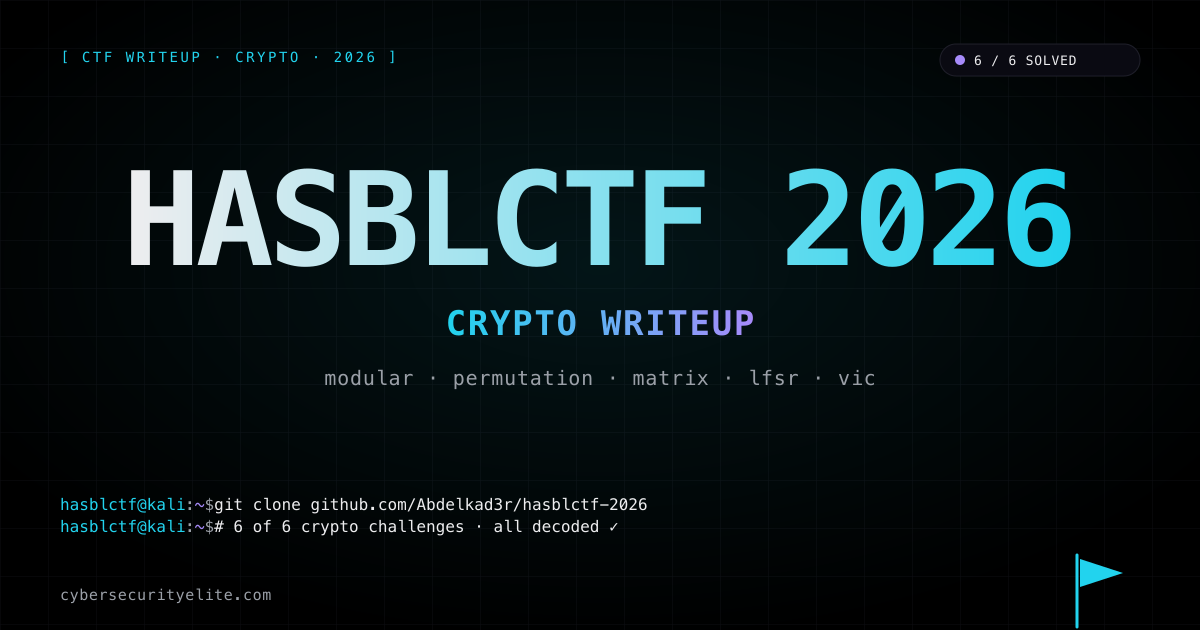 [ CTF WRITEUP · CRYPTO · 2026 ]

6 / 6 SOLVED

HASBLCTF 2026

CRYPTO WRITEUP

modular · permutation · matrix · lfsr · vic

hasblctf@kali:~$git clone github.com/Abdelkad3r/hasblctf-2026
hasblctf@kali:~$# 6 of 6 crypto challenges · all decoded ✓

cybersecurityelite.com